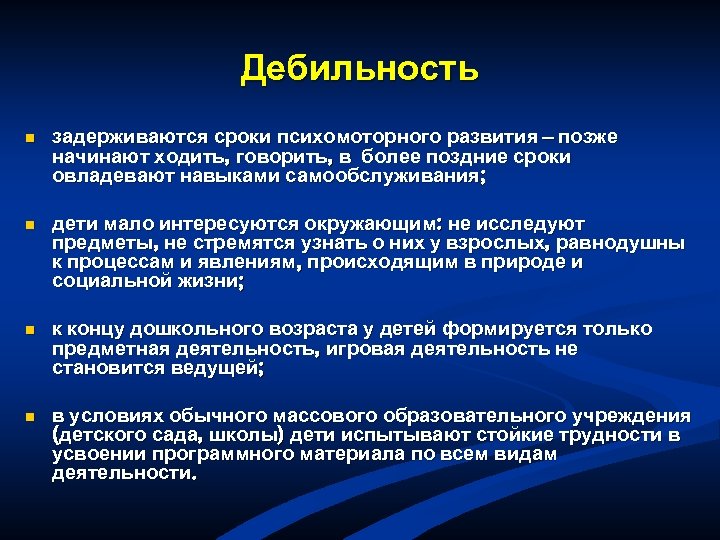 Дебильность

задерживаются сроки психомоторного развития – позже начинают ходить, говорить, в более поздние сроки овладевают навыками самообслуживания;

дети мало интересуются окружающим: не исследуют предметы, не стремятся узнать о них у взрослых, равнодушны к процессам и явлениям, происходящим в природе и социальной жизни;

к концу дошкольного возраста у детей формируется только предметная деятельность, игровая деятельность не становится ведущей;

в условиях обычного массового образовательного учреждения (детского сада, школы) дети испытывают стойкие трудности в усвоении программного материала по всем видам деятельности.